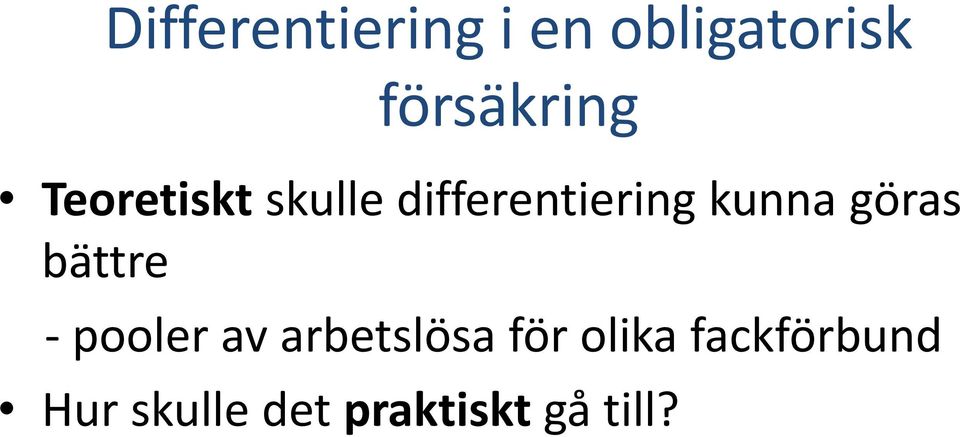 Differentiering i en obligatorisk försäkring

• Teoretiskt skulle differentiering kunna göras bättre

- pooler av arbetslösa för olika fackförbund

• Hur skulle det praktiskt gå till?